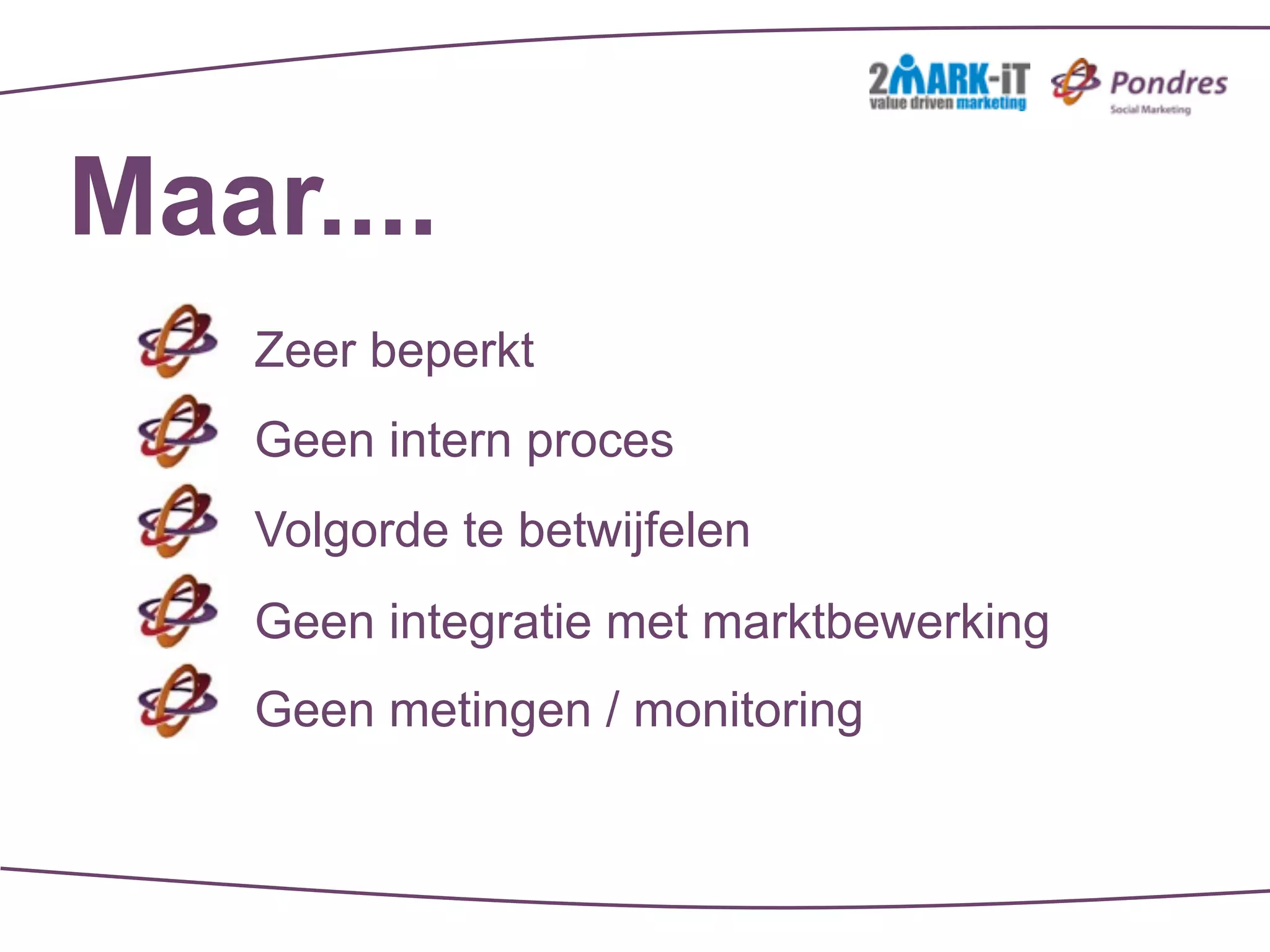 2MARK-iT
value driven marketing

Pondres
Social Marketing

Maar....

Zeer beperkt

Geen intern proces

Volgorde te betwijfelen

Geen integratie met marktbewerking

Geen metingen / monitoring